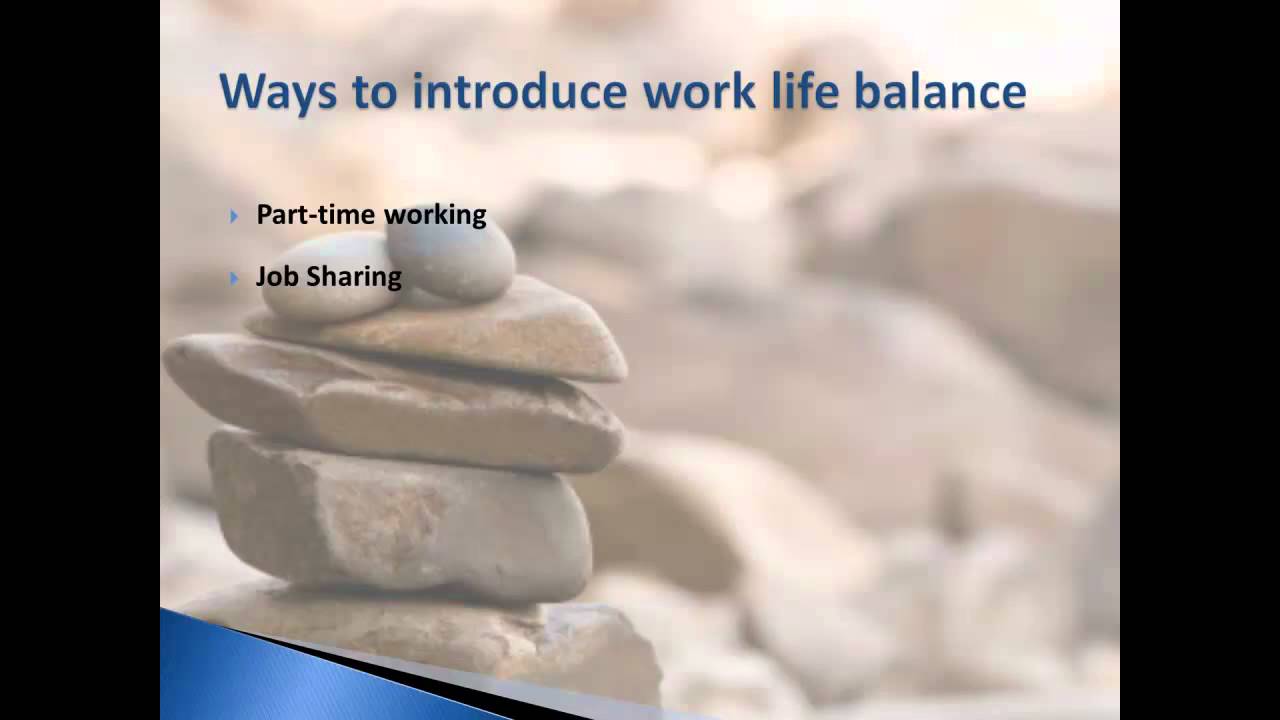 Ways to introduce work life balance

Part-time working

Job Sharing